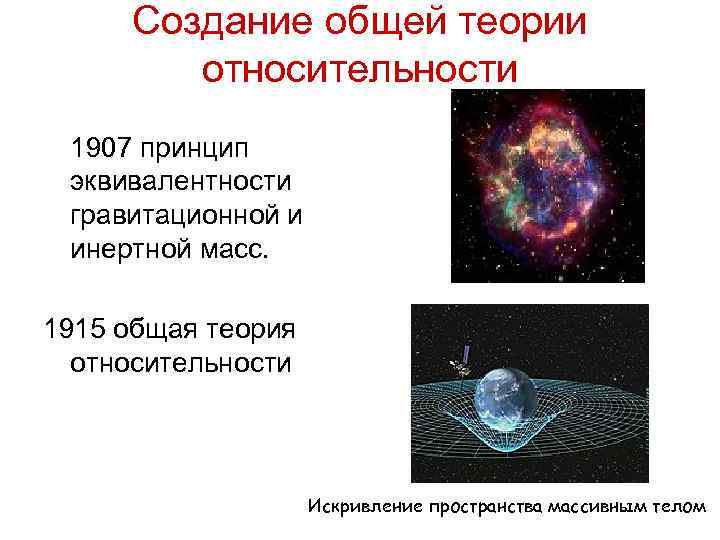 Создание общей теории относительности

1907 принцип эквивалентности гравитационной и инертной масс.

1915 общая теория относительности

Искривление пространства массивным телом